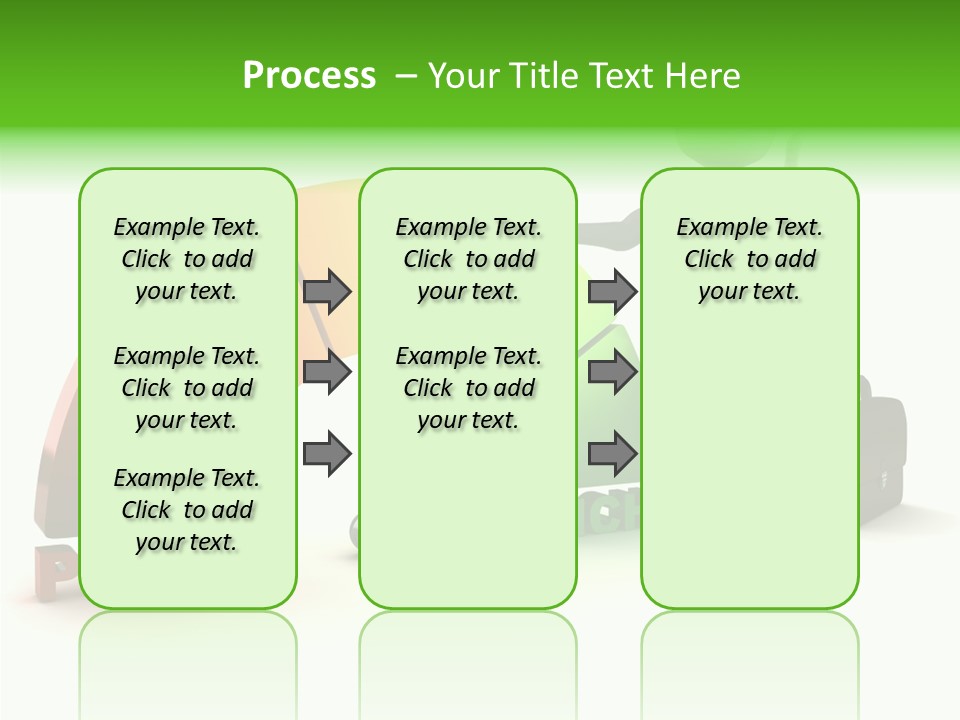 Process – Your Title Text Here

Example Text. Click to add your text.

Example Text. Click to add your text.

Example Text. Click to add your text.

Example Text. Click to add your text.

Example Text. Click to add your text.

Example Text. Click to add your text.